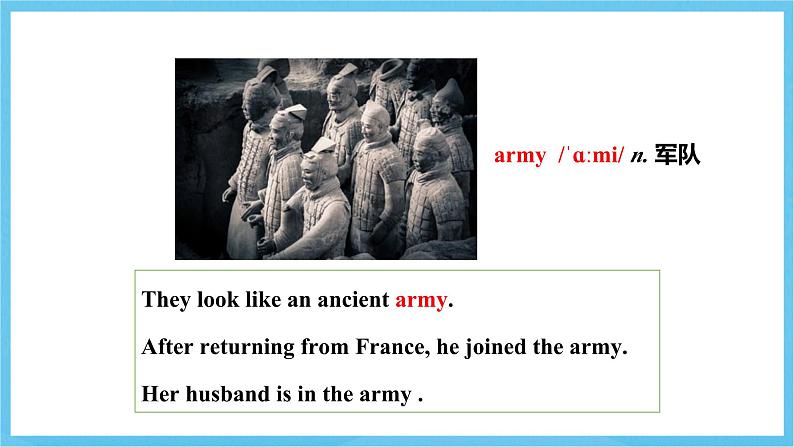 army /ˈɑːmi/ n. 军队

They look like an ancient army.

After returning from France, he joined the army.

Her husband is in the army .